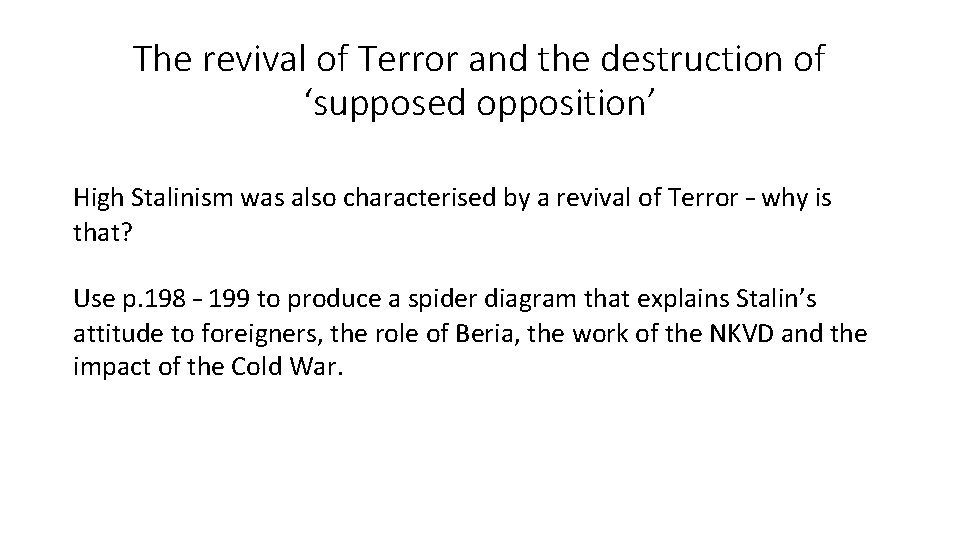 The revival of Terror and the destruction of ‘supposed opposition’

High Stalinism was also characterised by a revival of Terror – why is that?

Use p.198 – 199 to produce a spider diagram that explains Stalin’s attitude to foreigners, the role of Beria, the work of the NKVD and the impact of the Cold War.